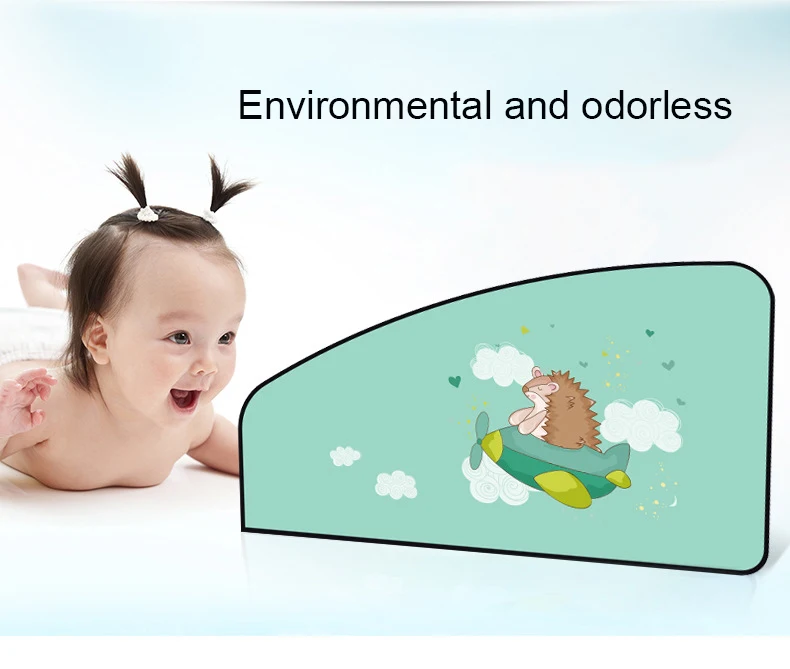 Environmental and odorless